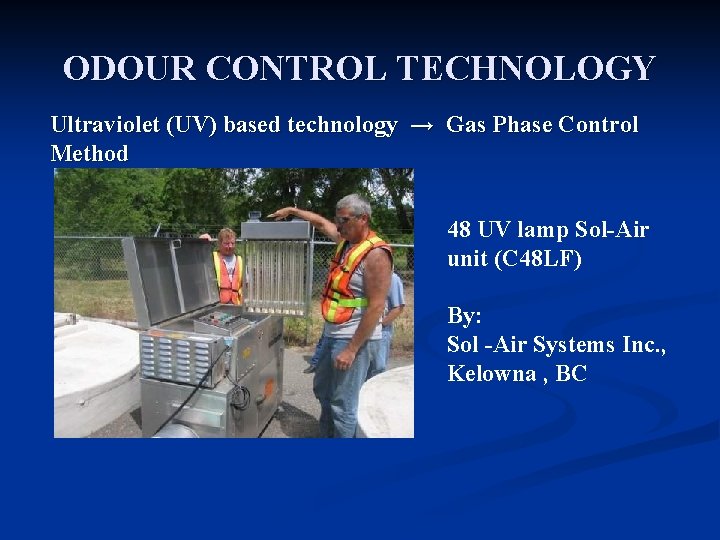 ODOUR CONTROL TECHNOLOGY

Ultraviolet (UV) based technology → Gas Phase Control Method

48 UV lamp Sol-Air unit (C48LF)

By:
Sol -Air Systems Inc., Kelowna , BC